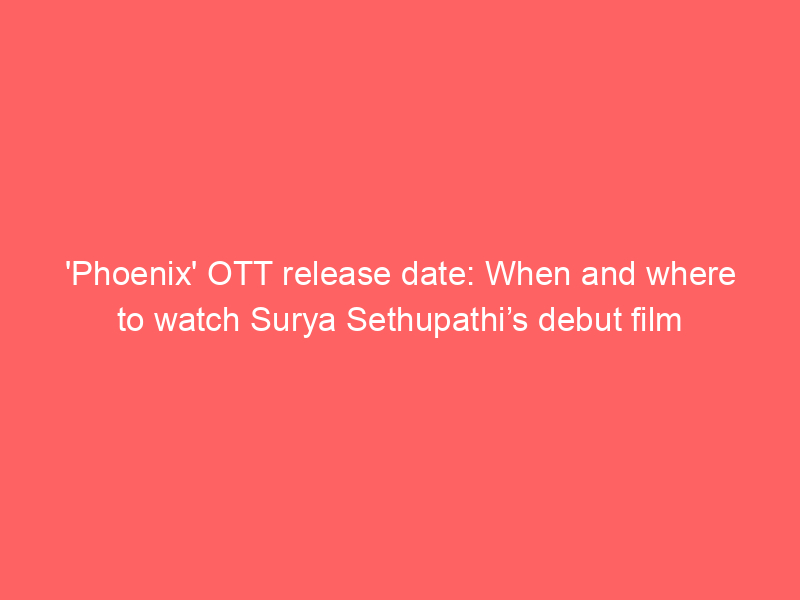 'Phoenix' OTT release date: When and where to watch Surya Sethupathi’s debut film